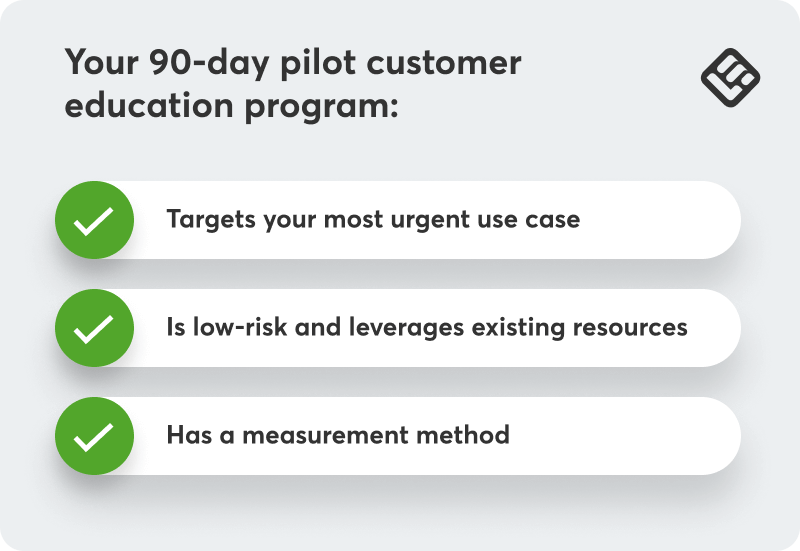 Your 90-day pilot customer education program:

Targets your most urgent use case

Is low-risk and leverages existing resources

Has a measurement method